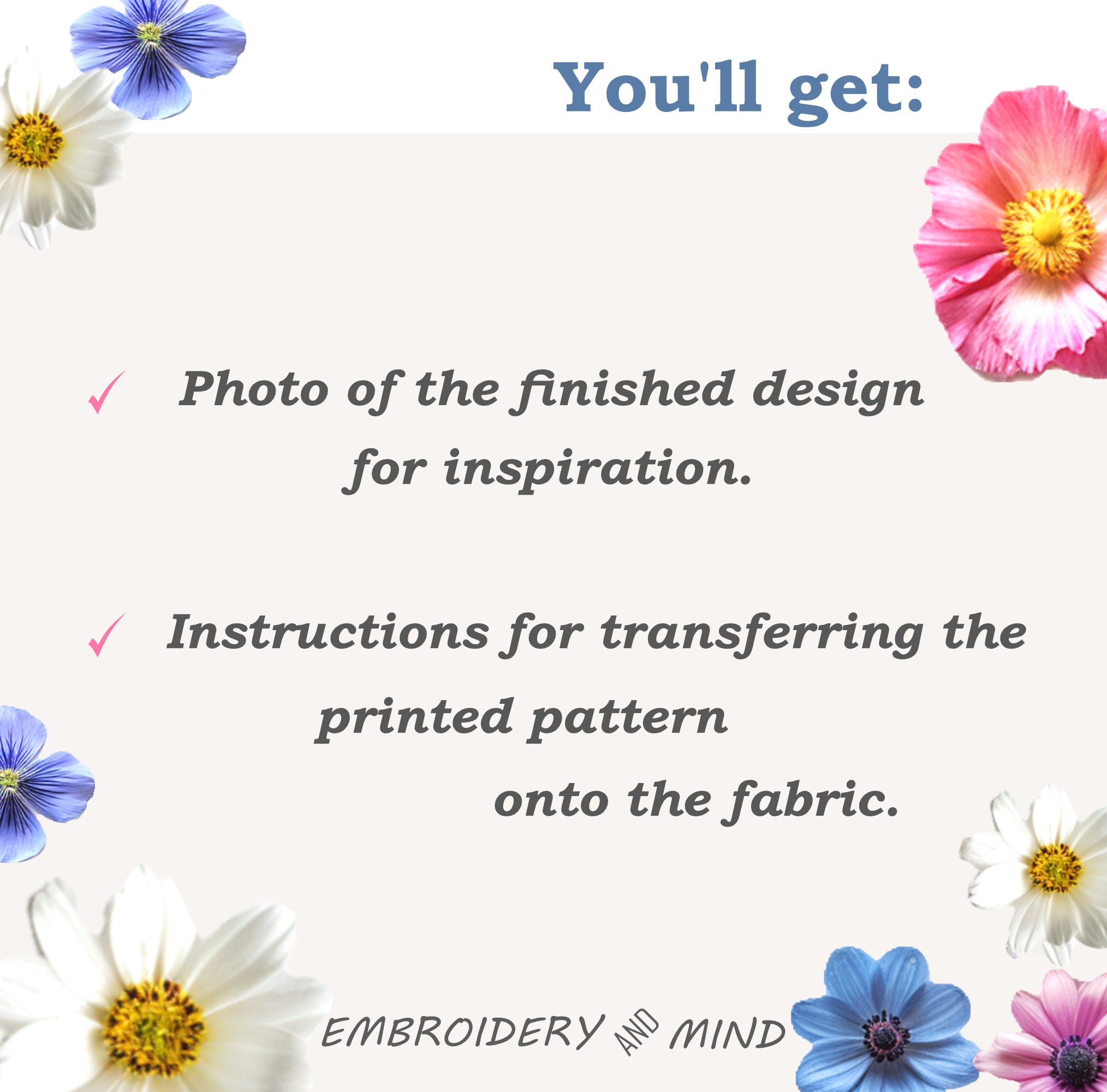 You'll get:

✓ Photo of the finished design for inspiration.

✓ Instructions for transferring the printed pattern onto the fabric.

EMBROIDERY AND MIND